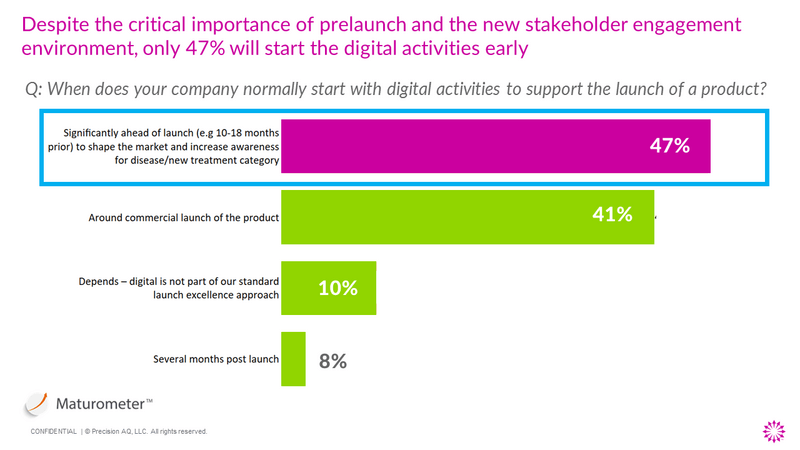 Despite the critical importance of prelaunch and the new stakeholder engagement environment, only 47% will start the digital activities early

Q: When does your company normally start with digital activities to support the launch of a product?

Significantly ahead of launch (e.g 10-18 months prior) to shape the market and increase awareness for disease/new treatment category

47%

Around commercial launch of the product

41%

Depends – digital is not part of our standard launch excellence approach

10%

Several months post launch

8%

Maturometer™

CONFIDENTIAL | © Precision AQ, LLC. All rights reserved.